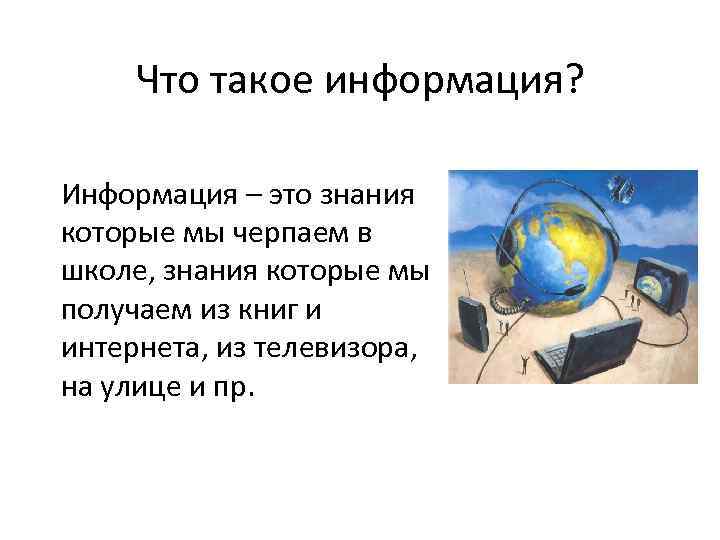 Что такое информация?

Информация – это знания которые мы черпаем в школе, знания которые мы получаем из книг и интернета, из телевизора, на улице и пр.